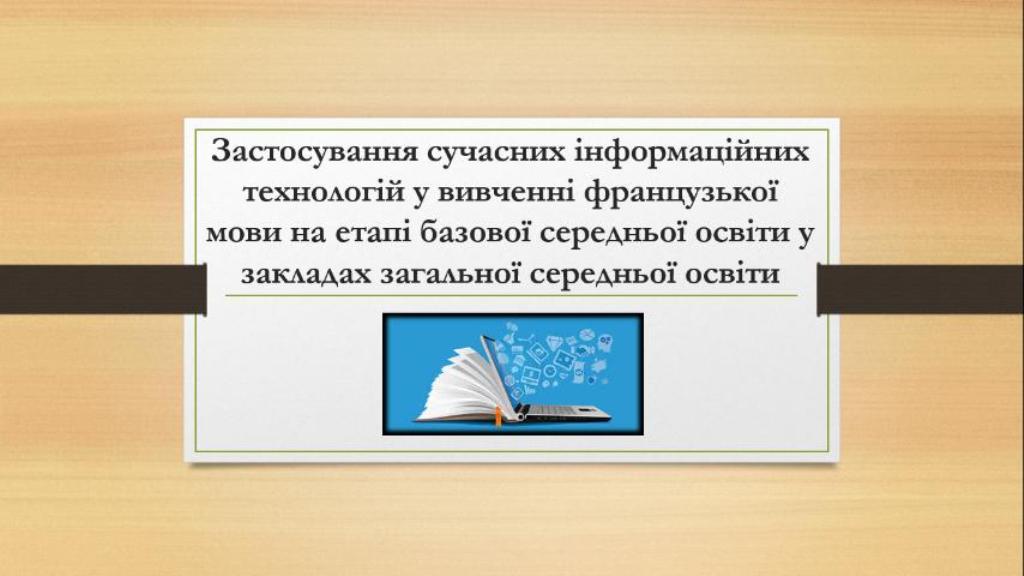 Застосування сучасних інформаційних технологій у вивченні французької мови на етапі базової середньої освіти у закладах загальної середньої освіти